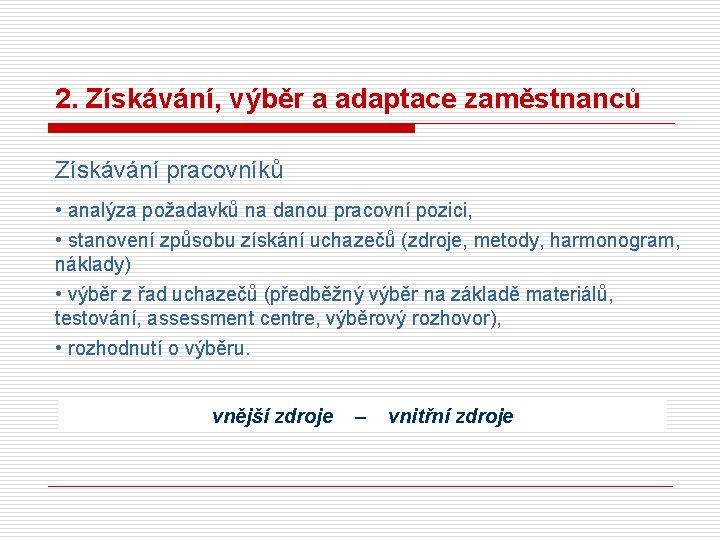 2. Získávání, výběr a adaptace zaměstnanců

Získávání pracovníků

• analýza požadavků na danou pracovní pozici,

• stanovení způsobu získání uchazečů (zdroje, metody, harmonogram, náklady)

• výběr z řad uchazečů (předběžný výběr na základě materiálů, testování, assessment centre, výběrový rozhovor),

• rozhodnutí o výběru.

vnější zdroje – vnitřní zdroje